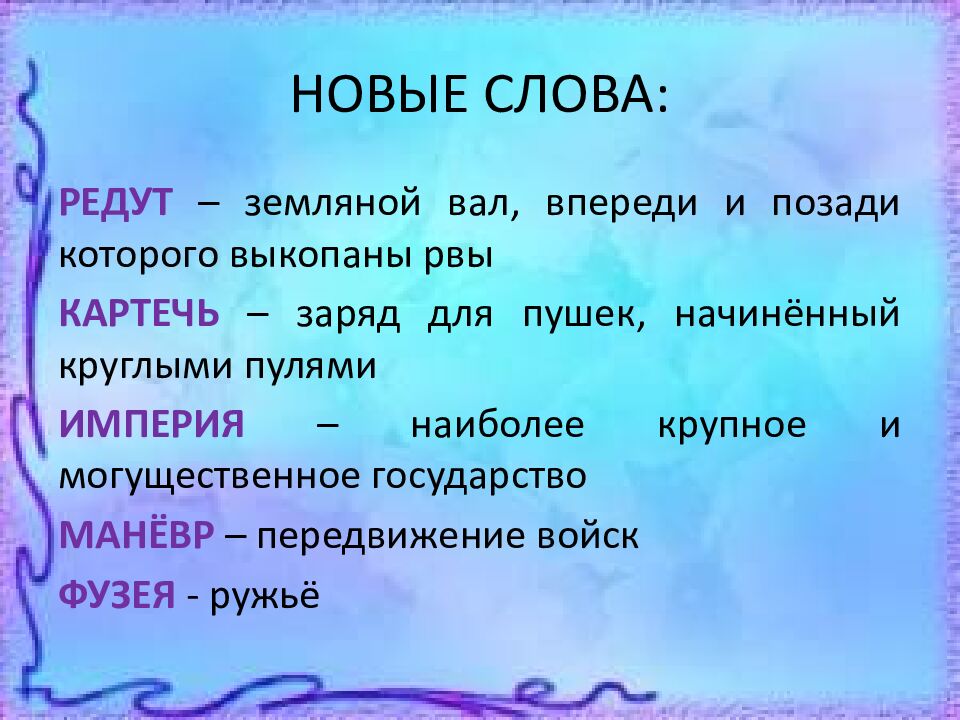 НОВЫЕ СЛОВА:

РЕДУТ – земляной вал, впереди и позади которого выкопаны рвы

КАРТЕЧЬ – заряд для пушек, начинённый круглыми пулями

ИМПЕРИЯ – наиболее крупное и могущественное государство

МАНЁВР – передвижение войск

ФУЗЕЯ - ружьё